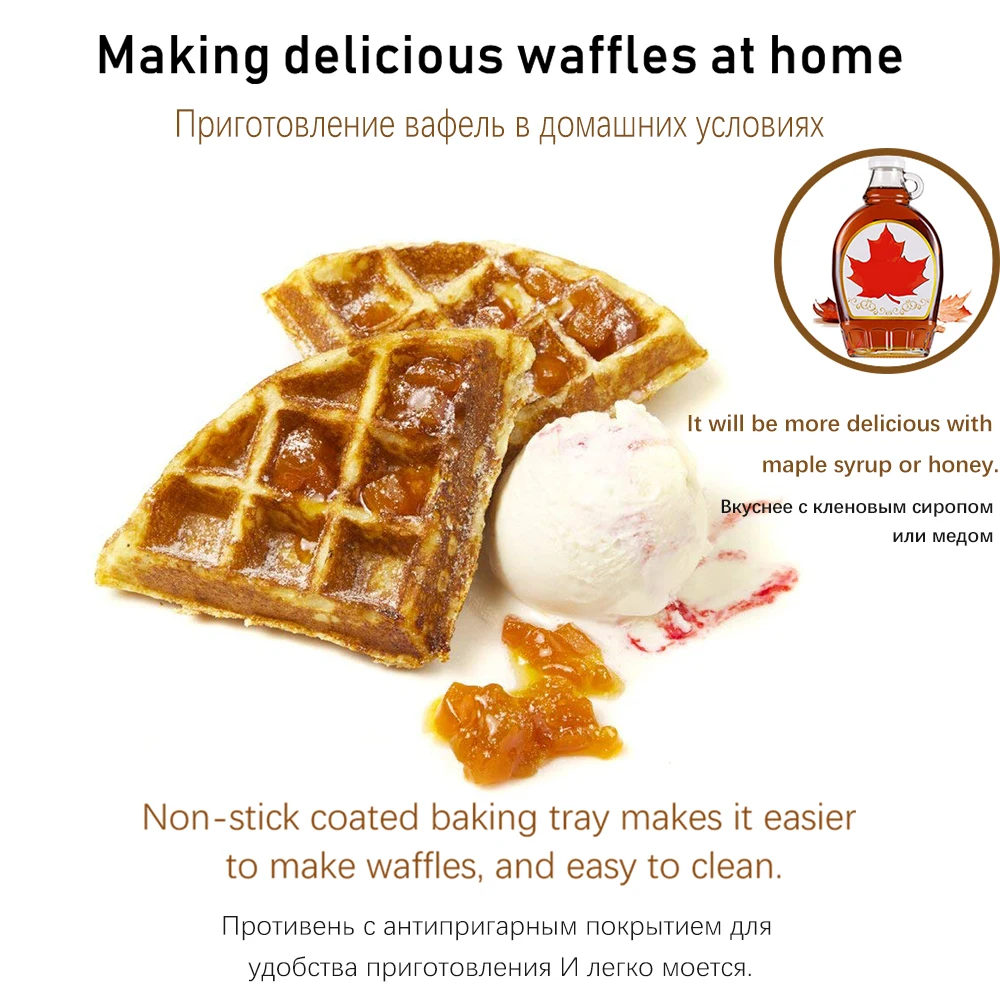 Making delicious waffles at home

Приготовление вафель в домашних условиях

It will be more delicious with maple syrup or honey.

Вкуснее с кленовым сиропом или медом

Non-stick coated baking tray makes it easier to make waffles, and easy to clean.

Противень с антипригарным покрытием для удобства приготовления И легко моется.